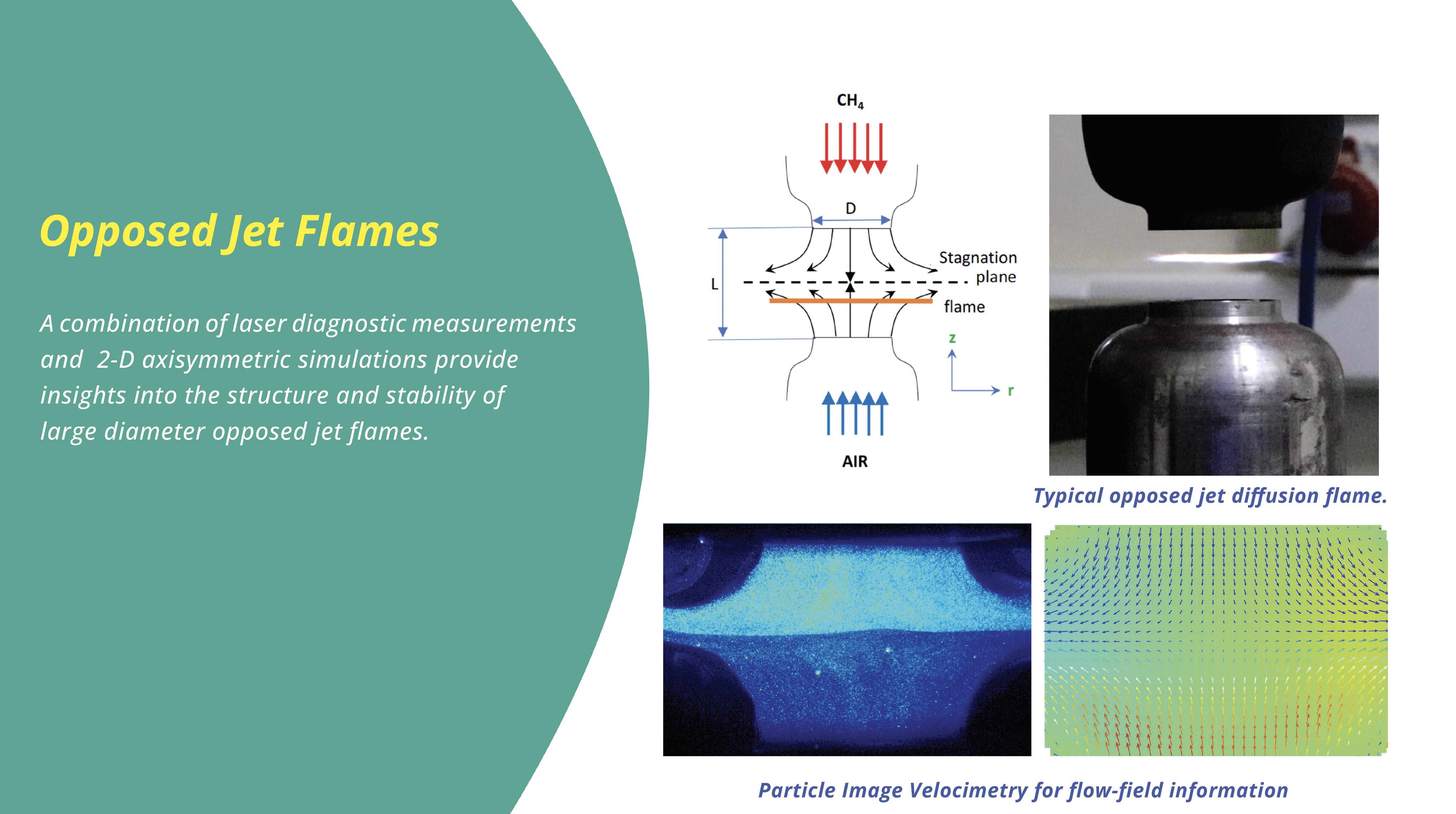 Opposed Jet Flames

A combination of laser diagnostic measurements and 2-D axisymmetric simulations provide insights into the structure and stability of large diameter opposed jet flames.

$CH_4$

D

L

Stagnation plane

flame

z

r

AIR

Typical opposed jet diffusion flame.

Particle Image Velocimetry for flow-field information